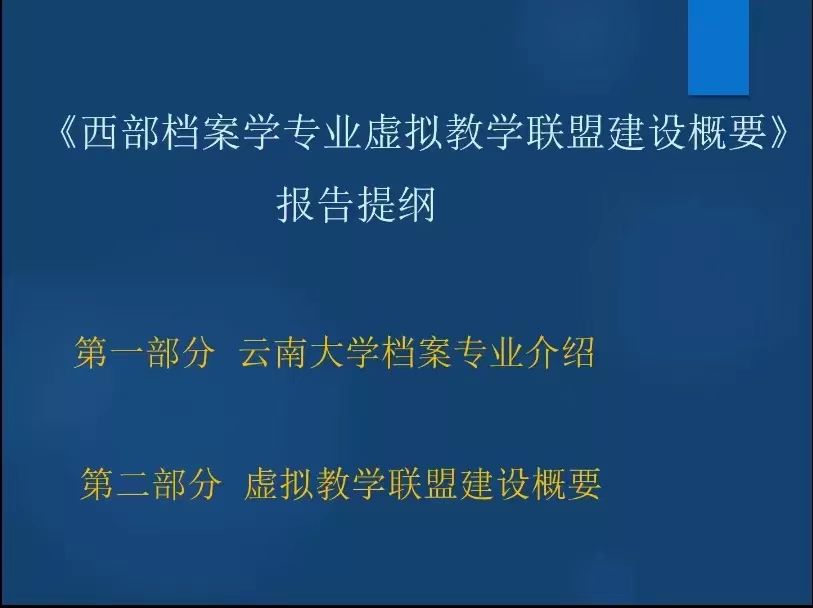 《西部档案学专业虚拟教学联盟建设概要》
报告提纲

第一部分 云南大学档案专业介绍

第二部分 虚拟教学联盟建设概要